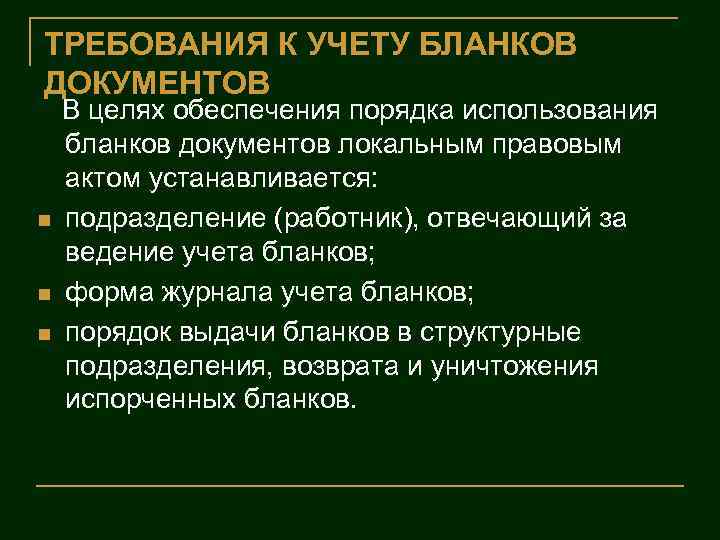 ТРЕБОВАНИЯ К УЧЕТУ БЛАНКОВ ДОКУМЕНТОВ

В целях обеспечения порядка использования бланков документов локальным правовым актом устанавливается:

- подразделение (работник), отвечающий за ведение учета бланков;
- форма журнала учета бланков;
- порядок выдачи бланков в структурные подразделения, возврата и уничтожения испорченных бланков.